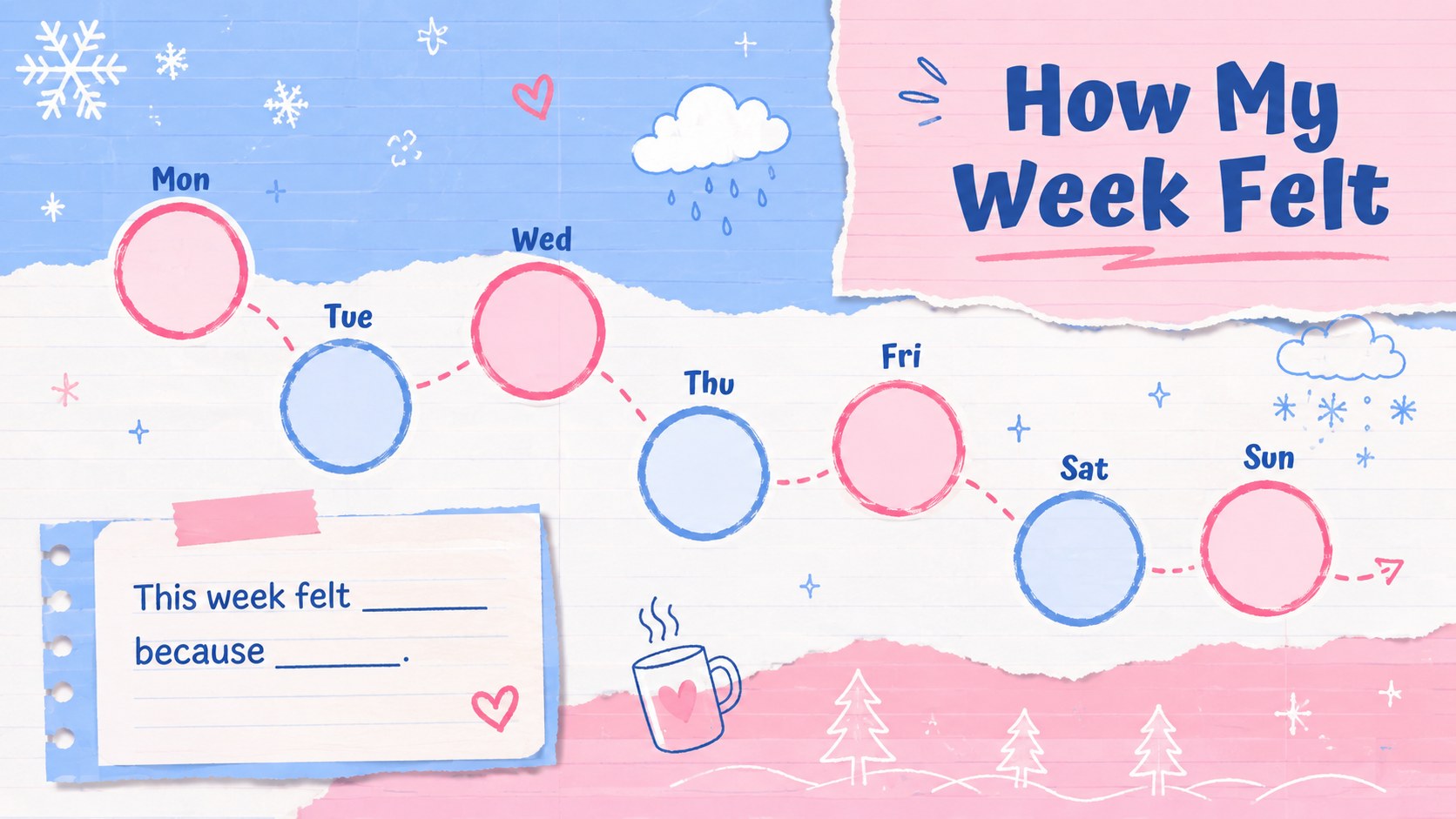 How My Week Felt

Mon

Tue

Wed

Thu

Fri

Sat

Sun

This week felt ____

because ____.